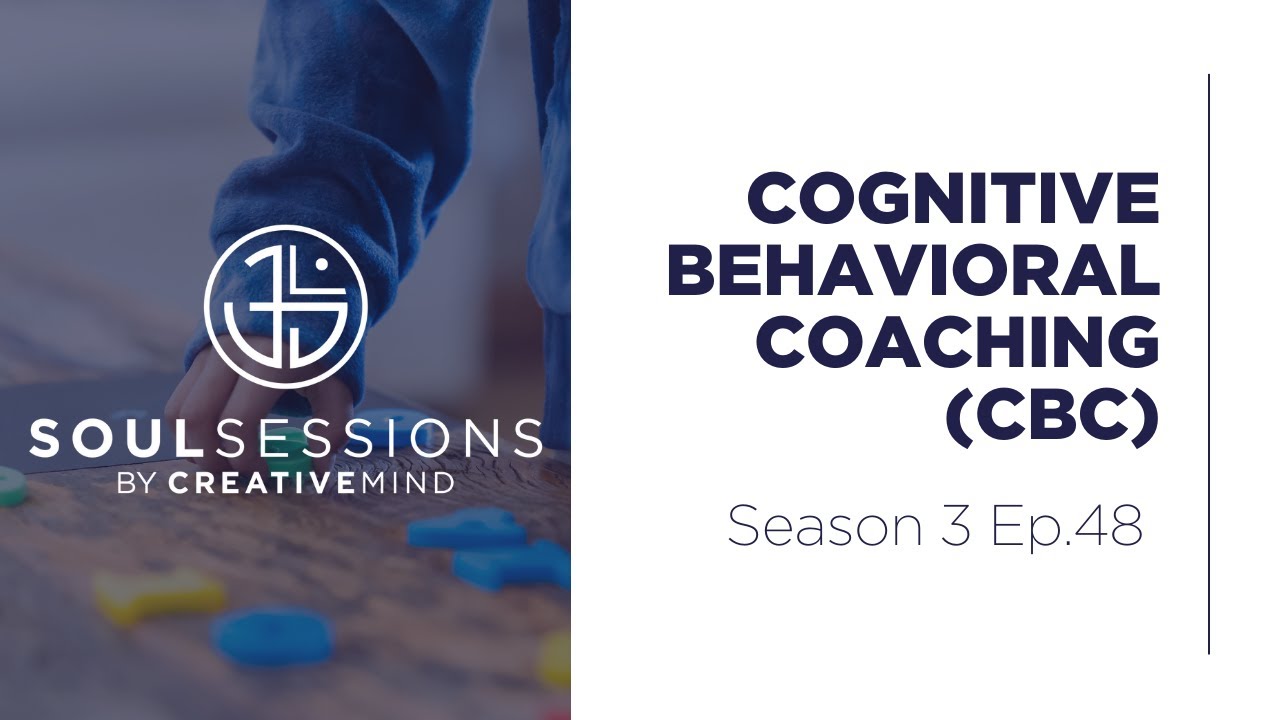 SOULSESSIONS
BY CREATIVEMIND

COGNITIVE BEHAVIORAL COACHING (CBC)

Season 3 Ep.48